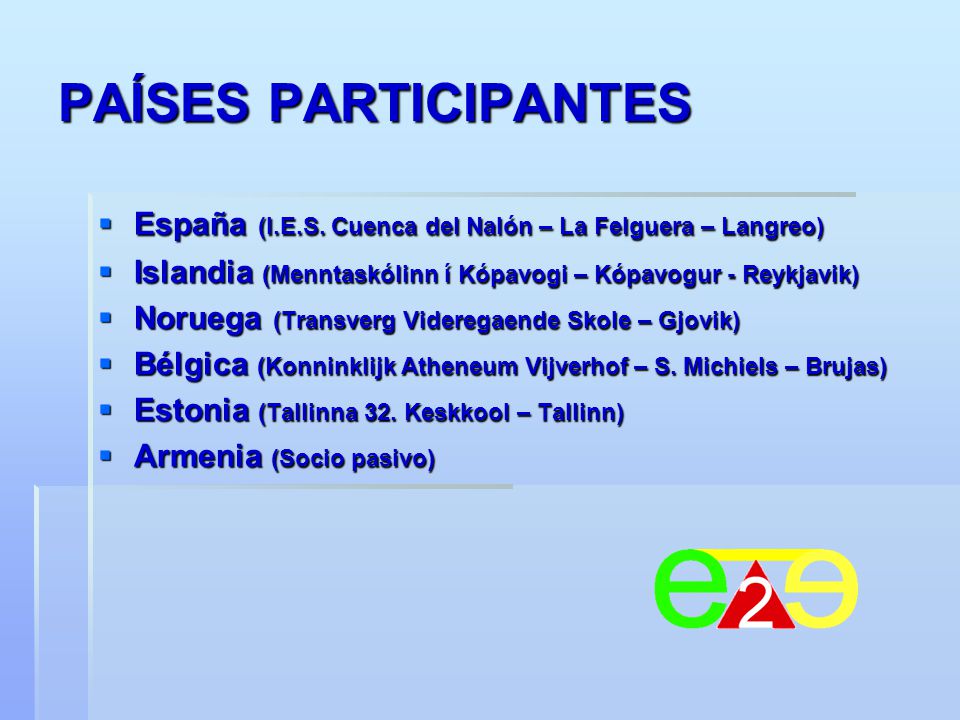 PAÍSES PARTICIPANTES

- España (I.E.S. Cuenca del Nalón – La Felguera – Langreo)
- Islandia (Menntaskólinn í Kópavogi – Kópavogur - Reykjavik)
- Noruega (Transverg Videregaende Skole – Gjovik)
- Bélgica (Konninklijk Atheneum Vijverhof – S. Michiels – Brujas)
- Estonia (Tallinna 32. Keskkool – Tallinn)
- Armenia (Socio pasivo)

e2e